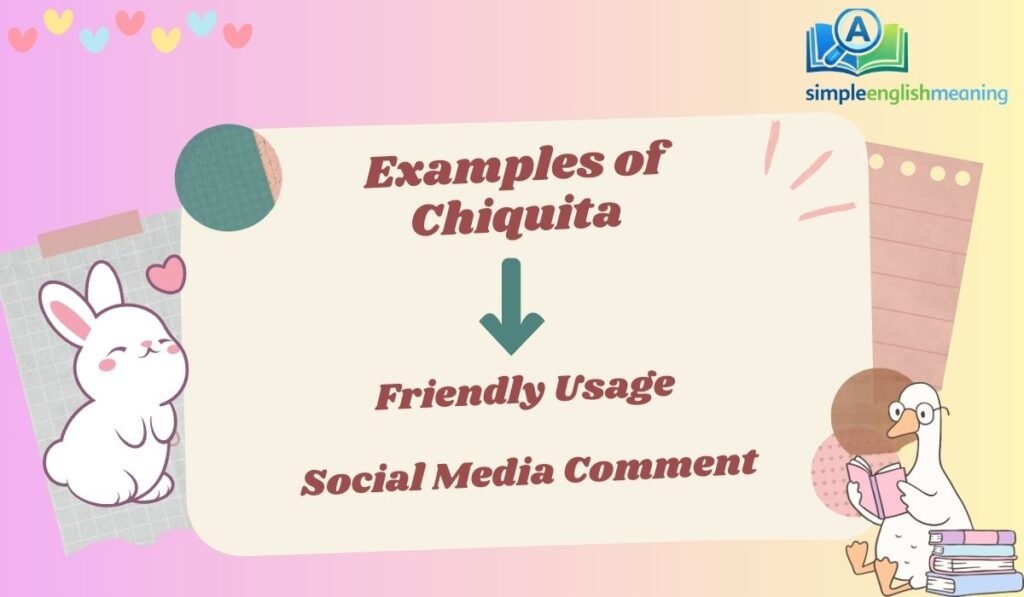 A
simpleenglishmeaning

Examples of Chiquita

Friendly Usage

Social Media Comment